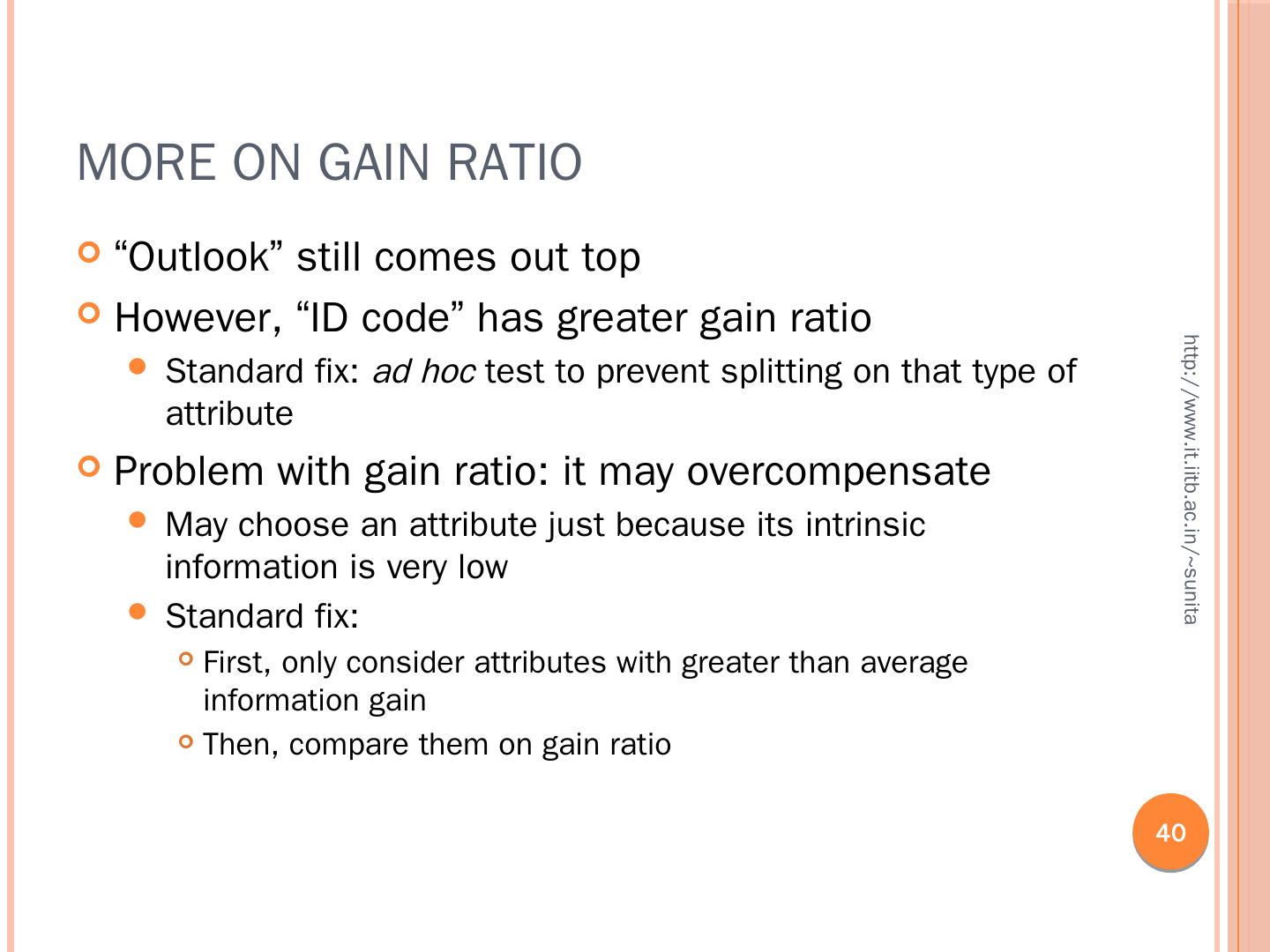 MORE ON GAIN RATIO

“Outlook” still comes out top

However, “ID code” has greater gain ratio

Standard fix: ad hoc test to prevent splitting on that type of attribute

Problem with gain ratio: it may overcompensate

May choose an attribute just because its intrinsic information is very low

Standard fix:

First, only consider attributes with greater than average information gain

Then, compare them on gain ratio

http://www.it.iitb.ac.in/~sunita

40